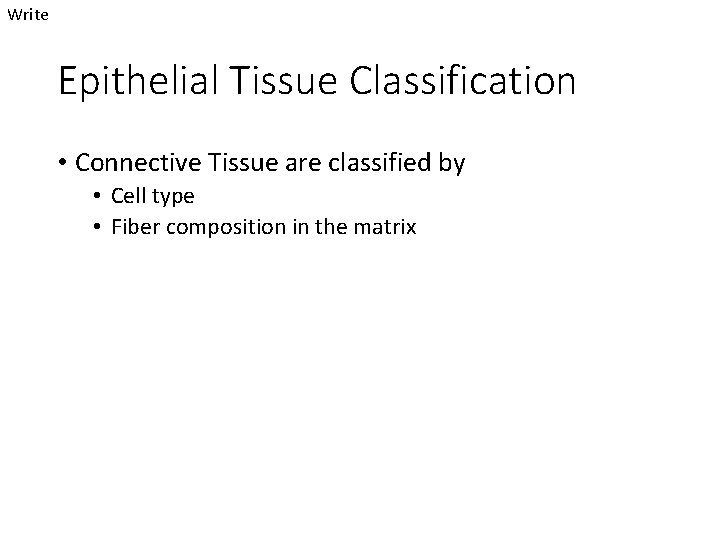 Write

Epithelial Tissue Classification

• Connective Tissue are classified by
  • Cell type
  • Fiber composition in the matrix